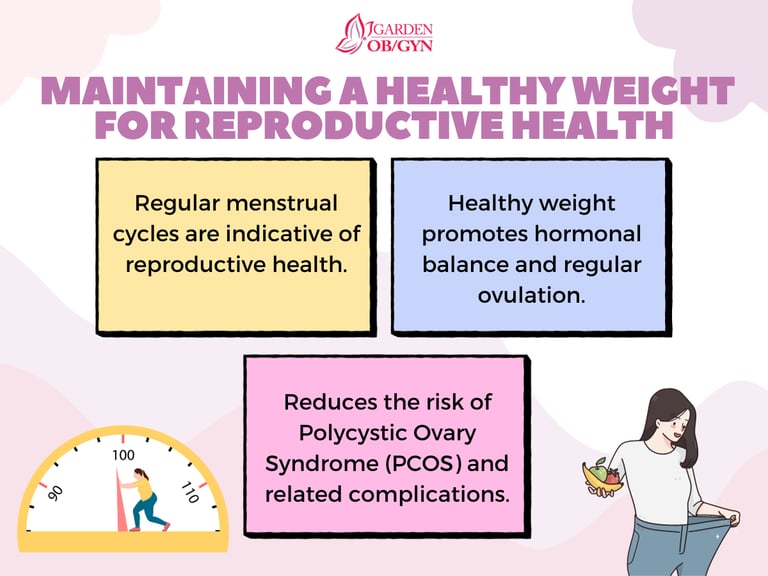 GARDEN OB/GYN

MAINTAINING A HEALTHY WEIGHT FOR REPRODUCTIVE HEALTH

Regular menstrual cycles are indicative of reproductive health.

Healthy weight promotes hormonal balance and regular ovulation.

Reduces the risk of Polycystic Ovary Syndrome (PCOS) and related complications.

90
100
110